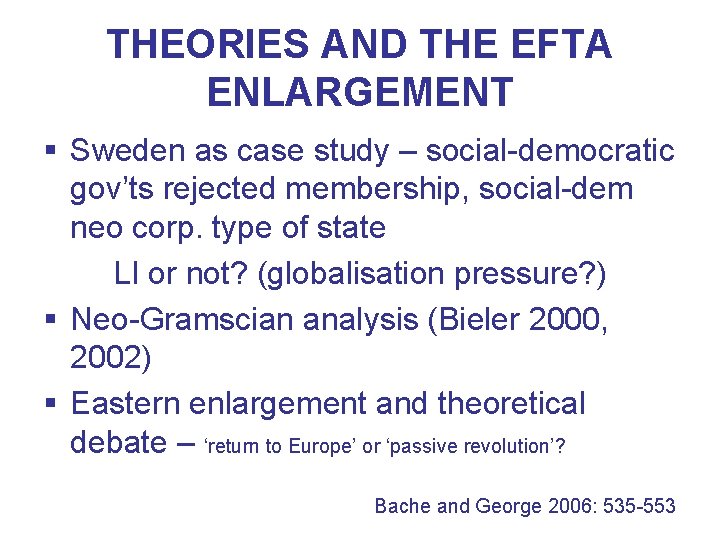 THEORIES AND THE EFTA ENLARGEMENT

▪ Sweden as case study – social-democratic gov'ts rejected membership, social-dem neo corp. type of state

LI or not? (globalisation pressure?)

▪ Neo-Gramscian analysis (Bieler 2000, 2002)

▪ Eastern enlargement and theoretical debate – 'return to Europe' or 'passive revolution'?

Bache and George 2006: 535-553